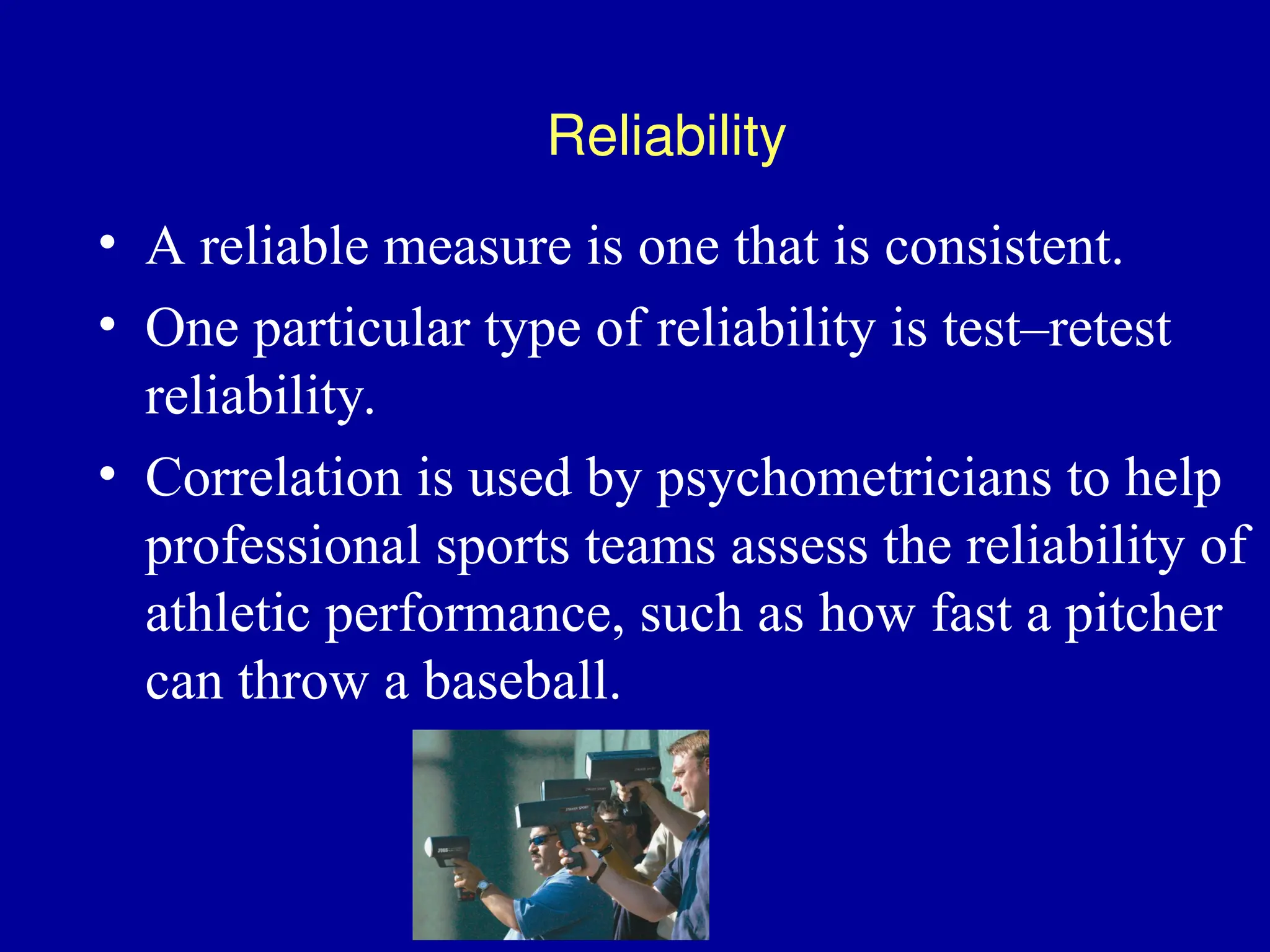 Reliability

• A reliable measure is one that is consistent.
• One particular type of reliability is test–retest reliability.
• Correlation is used by psychometricians to help professional sports teams assess the reliability of athletic performance, such as how fast a pitcher can throw a baseball.